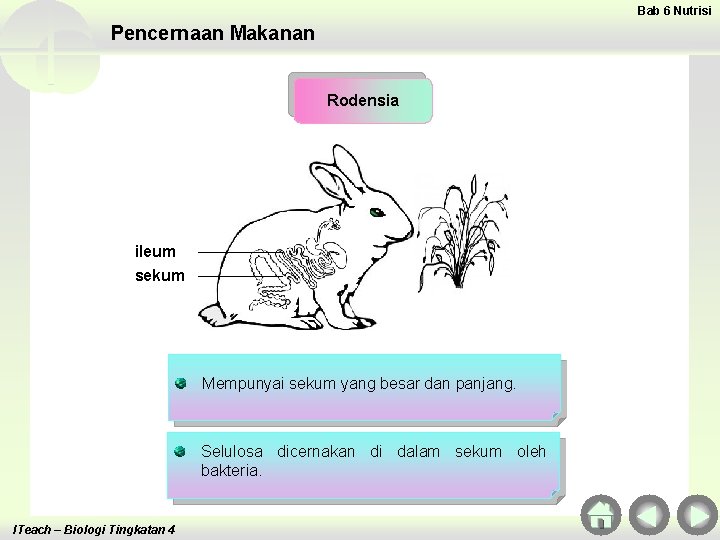 Bab 6 Nutrisi

Pencernaan Makanan

Rodensia

ileum

sekum

Mempunyai sekum yang besar dan panjang.

Selulosa dicernakan di dalam sekum oleh bakteria.

ITeach – Biologi Tingkatan 4